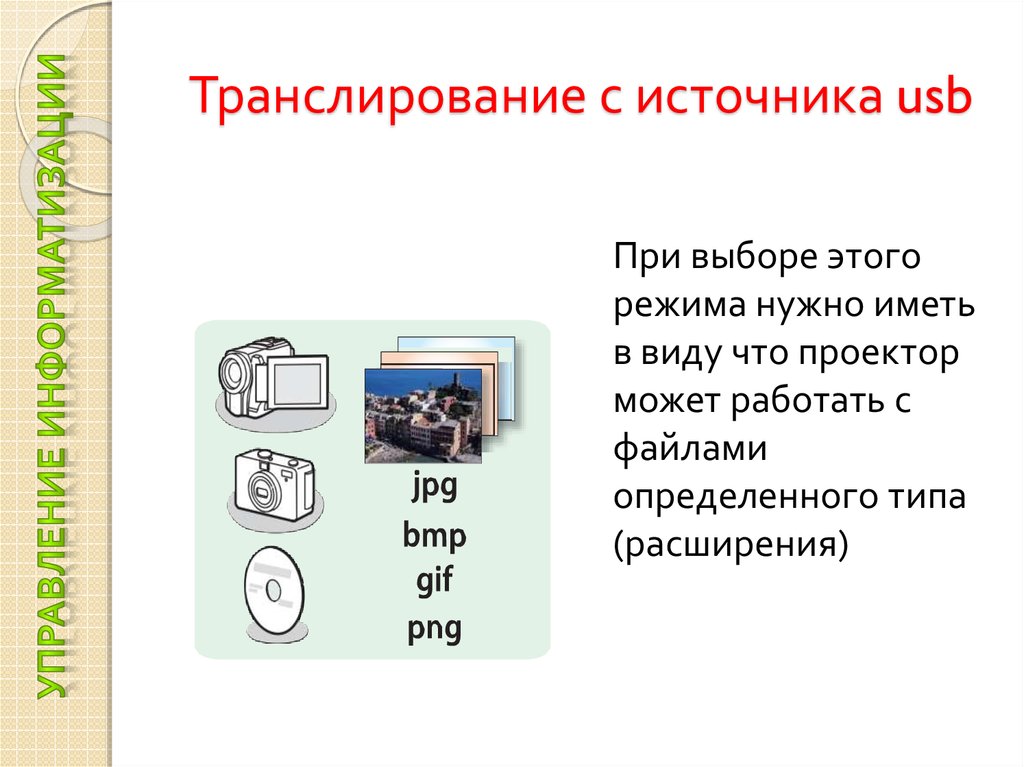 УПРАВЛЕНИЕ ИНФОРМАТИЗАЦИИ

Транслирование с источника usb

jpg
bmp
gif
png

При выборе этого режима нужно иметь в виду что проектор может работать с файлами определенного типа (расширения)